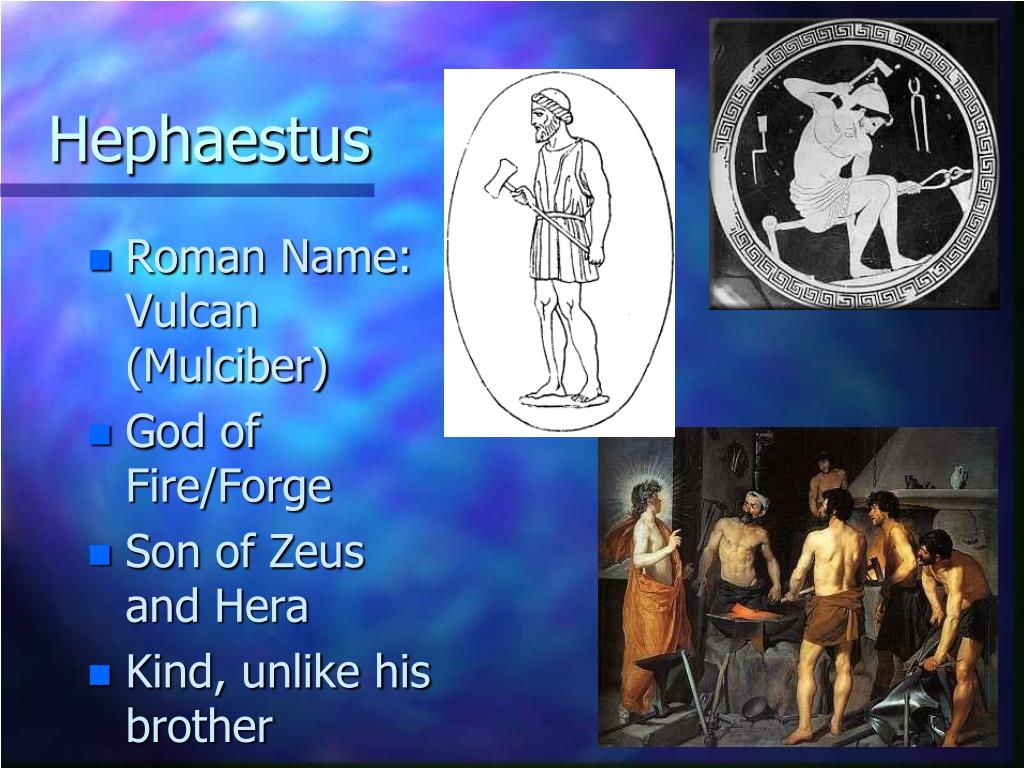 Hephaestus

- Roman Name: Vulcan (Mulciber)
- God of Fire/Forge
- Son of Zeus and Hera
- Kind, unlike his brother